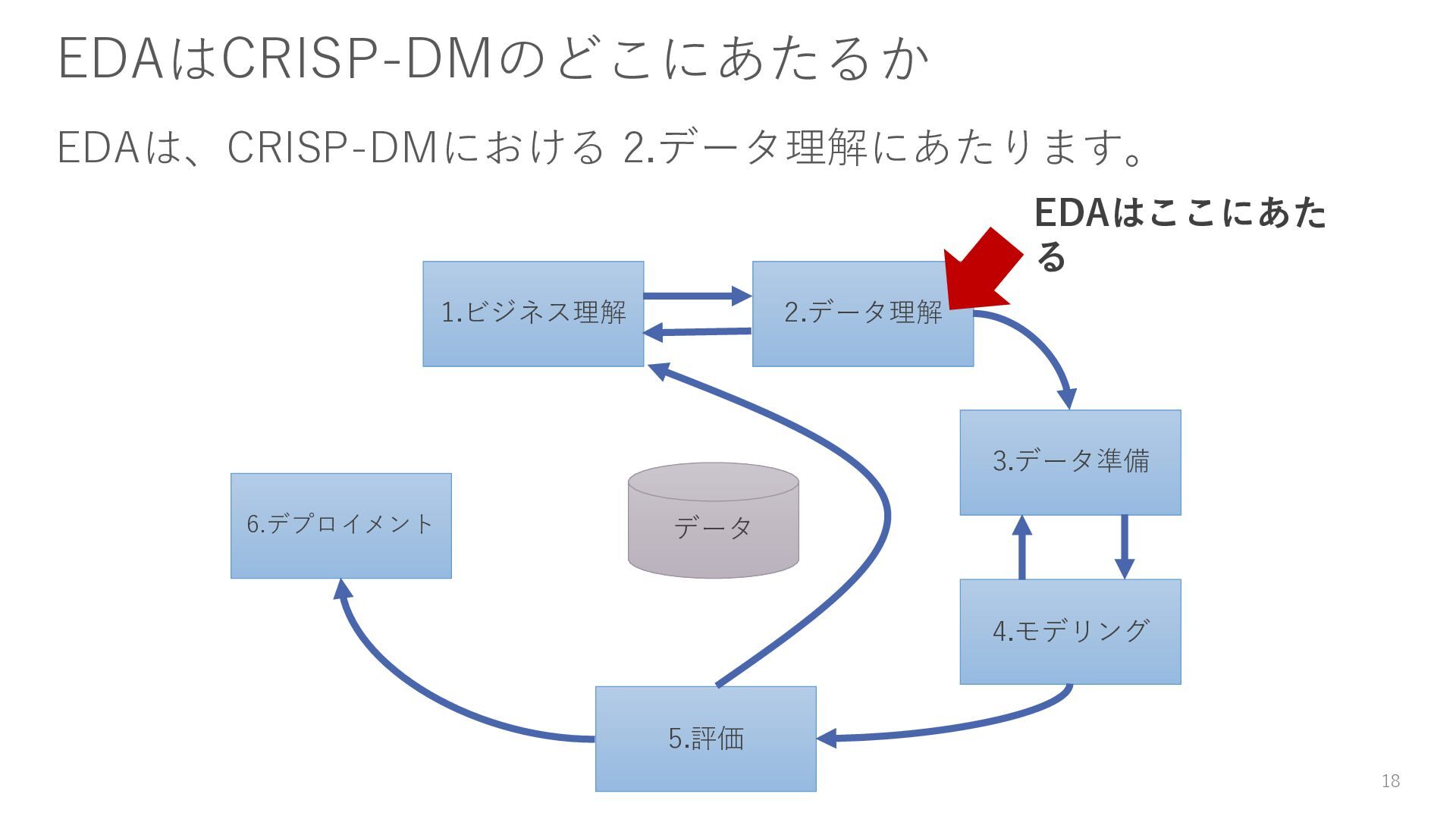 EDAはCRISP-DMのどこにあたるか

EDAは、CRISP-DMにおける 2.データ理解にあたります。

EDAはここにあたる

1.ビジネス理解

2.データ理解

3.データ準備

4.モデリング

5.評価

6.デプロイメント

データ

18